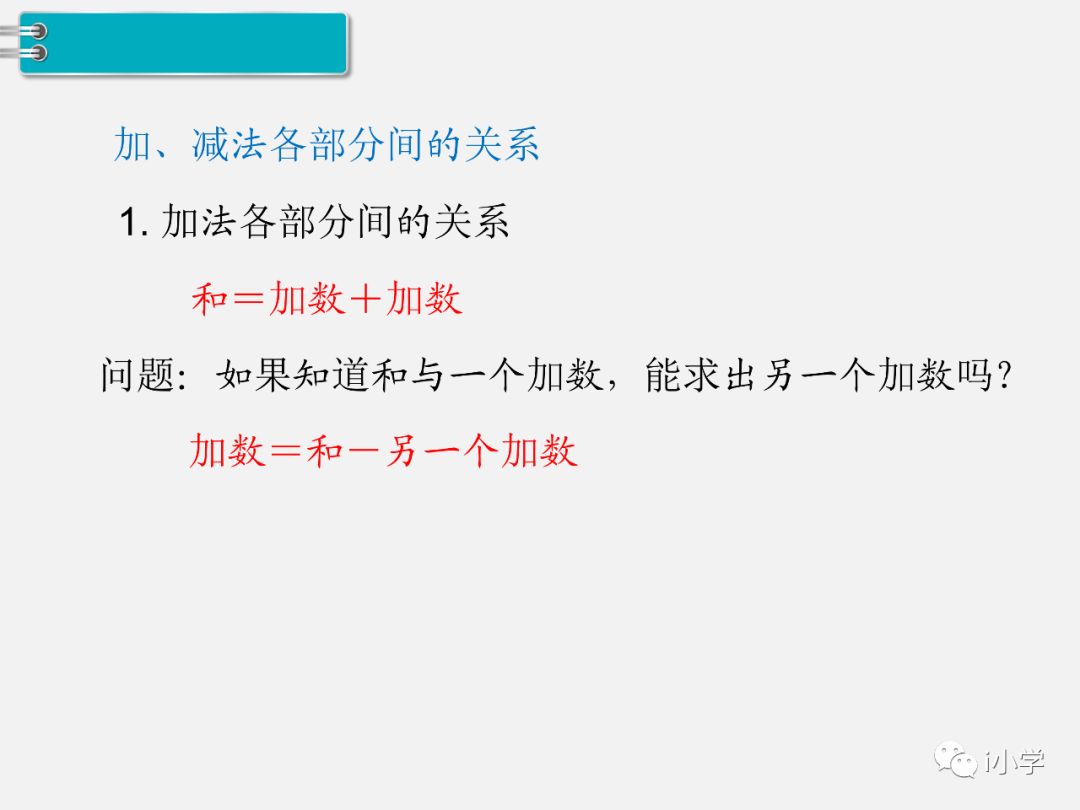 加、减法各部分间的关系

1. 加法各部分间的关系

和＝加数＋加数

问题：如果知道和与一个加数，能求出另一个加数吗？

加数＝和－另一个加数

i小学